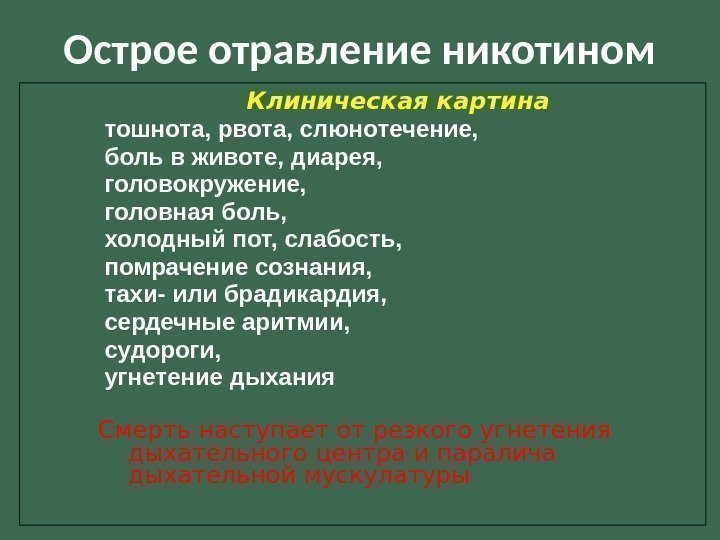 Острое отравление никотином

Клиническая картина

тошнота, рвота, слюнотечение,
боль в животе, диарея,
головокружение,
головная боль,
холодный пот, слабость,
помрачение сознания,
тахи- или брадикардия,
сердечные аритмии,
судороги,
угнетение дыхания

Смерть наступает от резкого угнетения дыхательного центра и паралича дыхательной мускулатуры